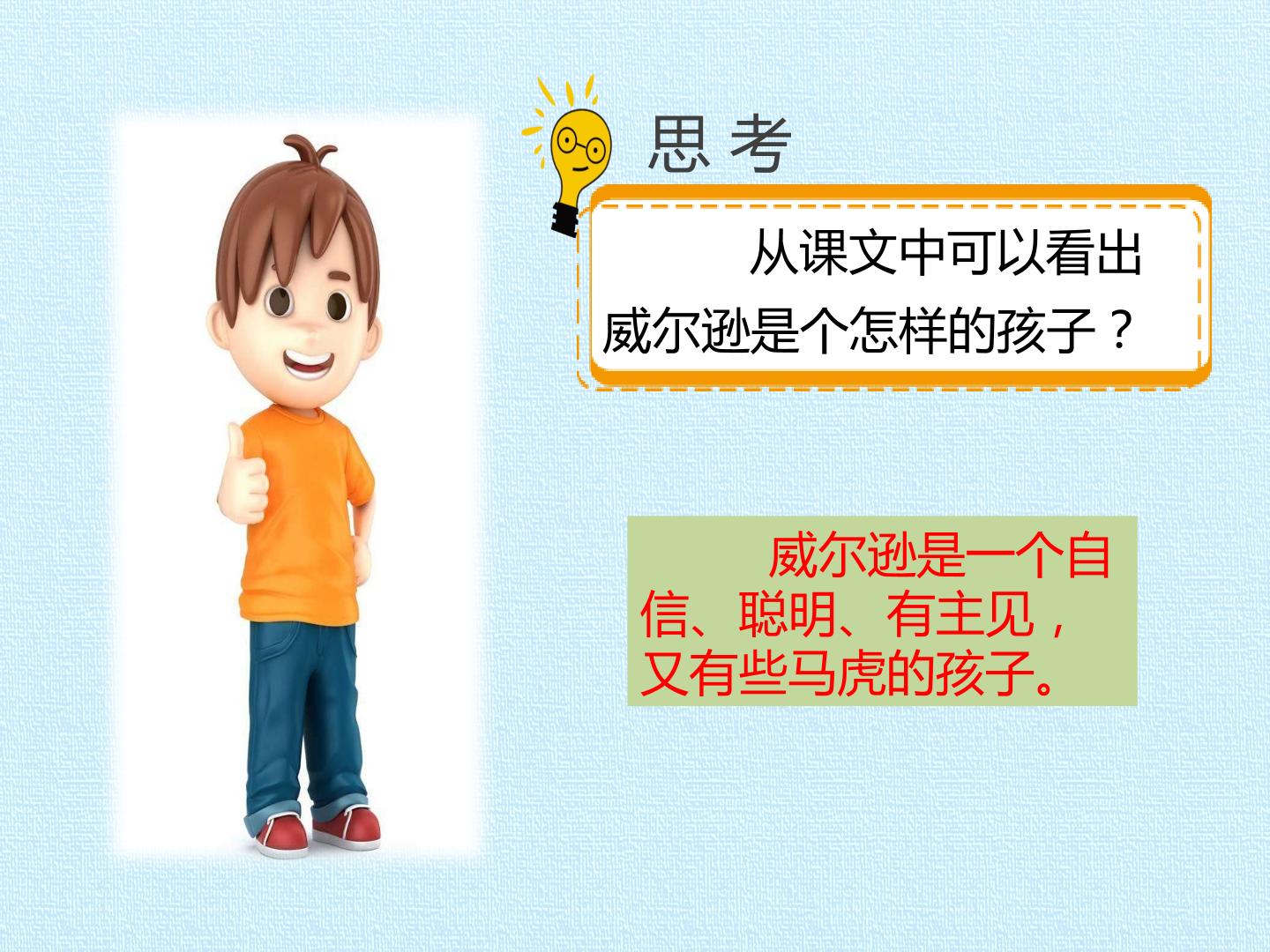 思 考

从课文中可以看出威尔逊是个怎样的孩子？

威尔逊是一个自信、聪明、有主见，又有些马虎的孩子。